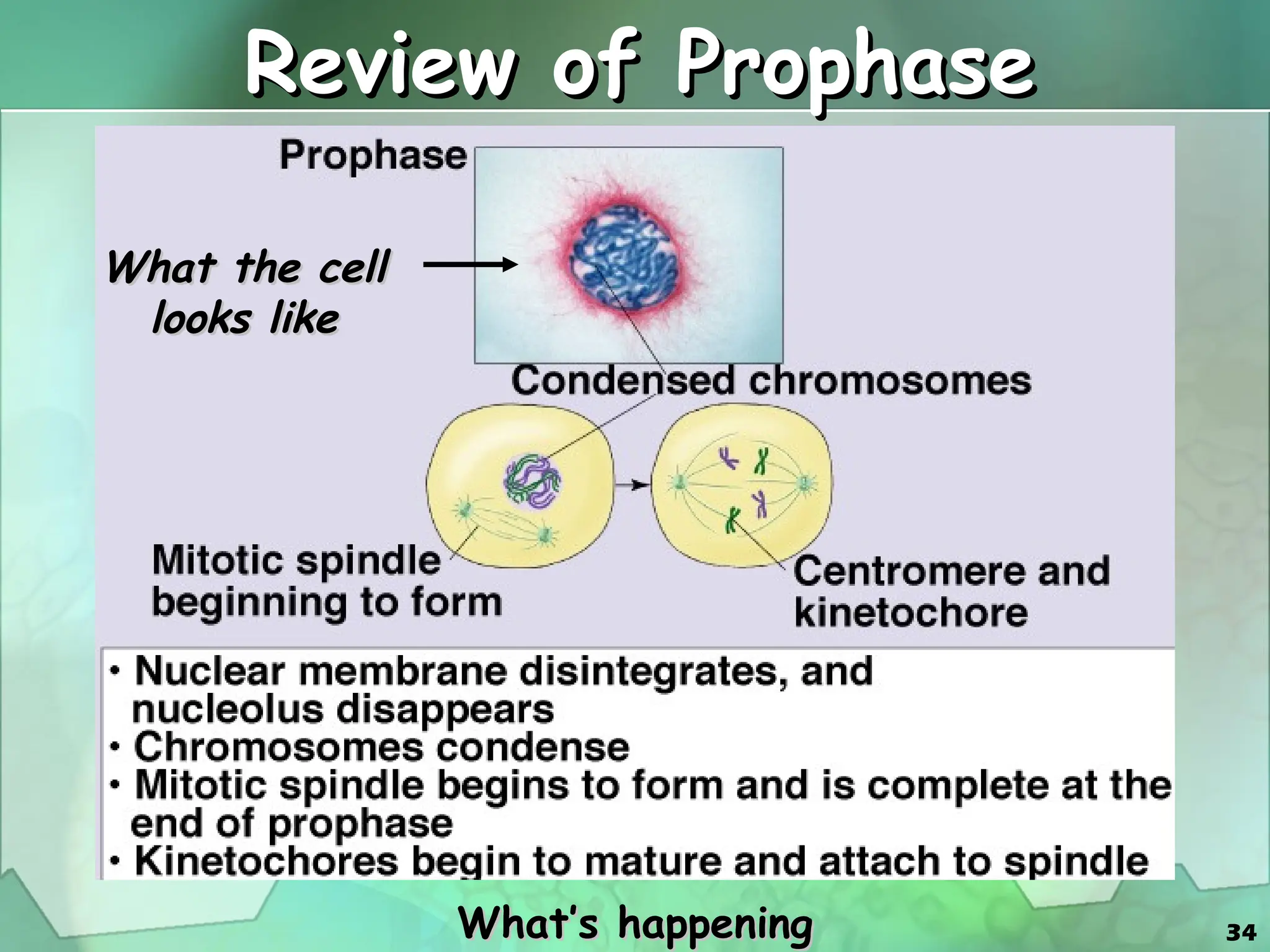 Review of Prophase

Prophase

What the cell looks like

Condensed chromosomes

Mitotic spindle beginning to form

Centromere and kinetochore

• Nuclear membrane disintegrates, and nucleolus disappears
• Chromosomes condense
• Mitotic spindle begins to form and is complete at the end of prophase
• Kinetochores begin to mature and attach to spindle

What's happening

34